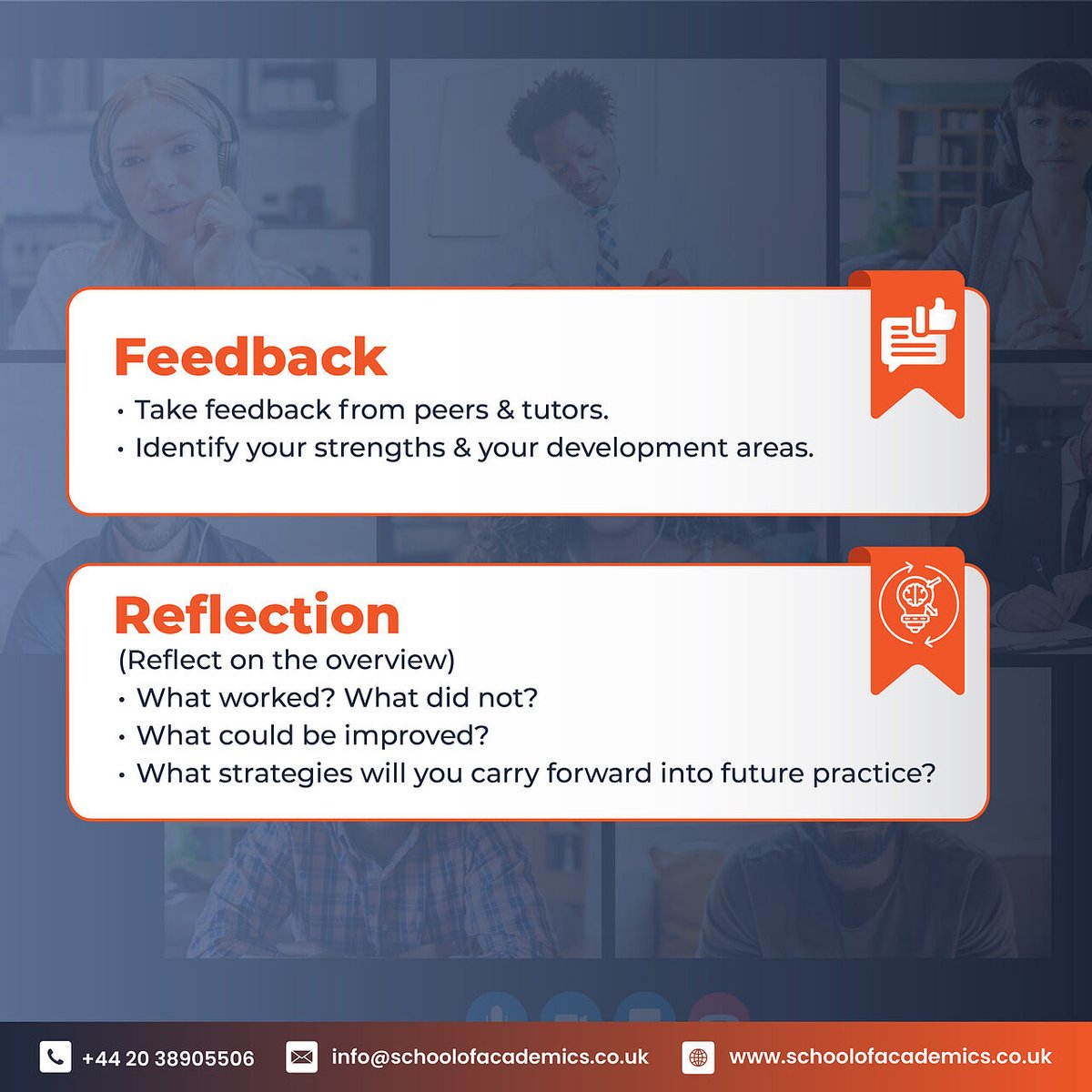 Feedback

• Take feedback from peers & tutors.
• Identify your strengths & your development areas.

Reflection

(Reflect on the overview)
• What worked? What did not?
• What could be improved?
• What strategies will you carry forward into future practice?

+44 20 38905506 info@schoolofacademics.co.uk www.schoolofacademics.co.uk